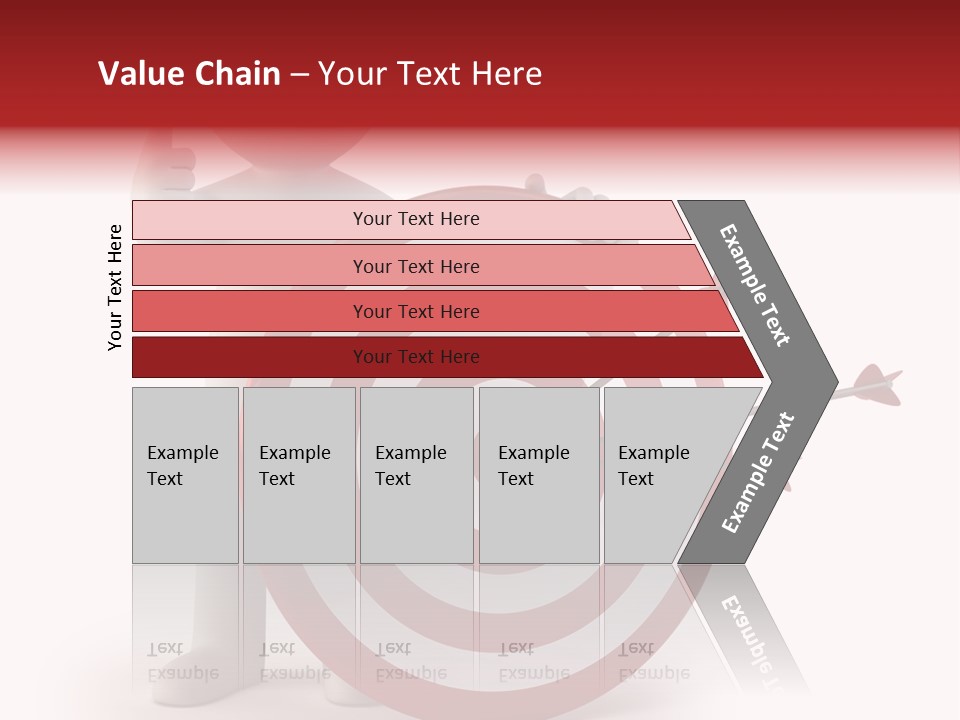 Value Chain – Your Text Here

Your Text Here

Your Text Here

Your Text Here

Your Text Here

Your Text Here

Example Text

Example Text

Example Text

Example Text

Example Text

Example Text

Example Text